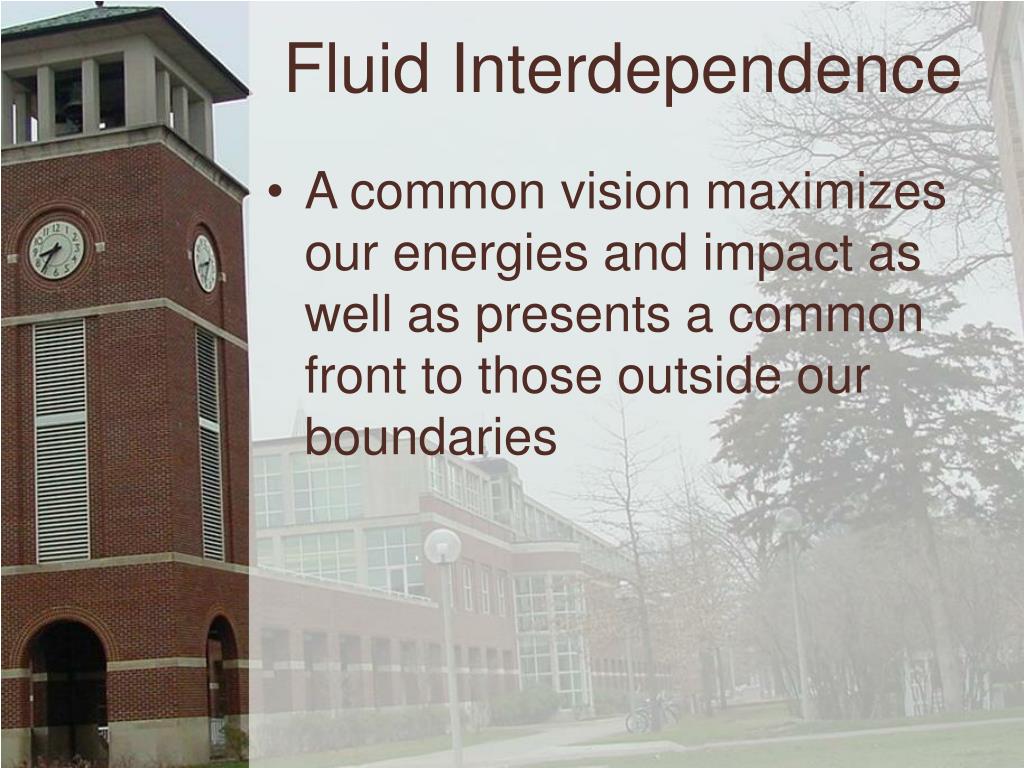 Fluid Interdependence

• A common vision maximizes our energies and impact as well as presents a common front to those outside our boundaries